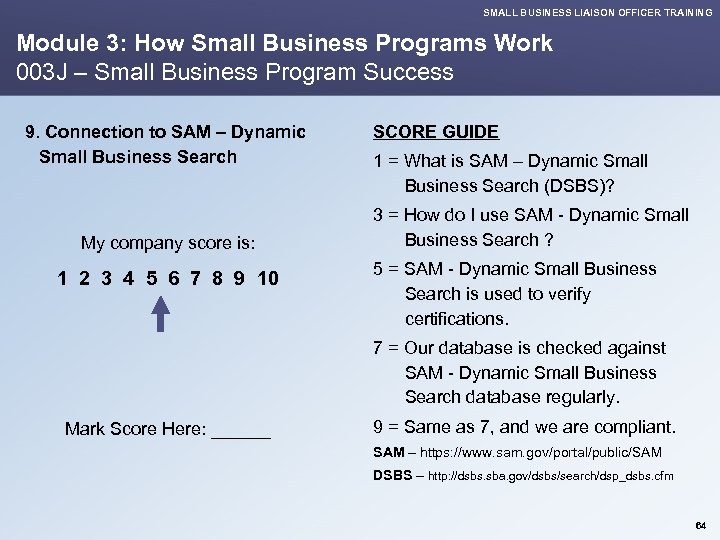 SMALL BUSINESS LIAISON OFFICER TRAINING

Module 3: How Small Business Programs Work
003J – Small Business Program Success

9. Connection to SAM – Dynamic Small Business Search

My company score is:

1 2 3 4 5 6 7 8 9 10

Mark Score Here: ______

SCORE GUIDE

1 = What is SAM – Dynamic Small Business Search (DSBS)?

3 = How do I use SAM - Dynamic Small Business Search ?

5 = SAM - Dynamic Small Business Search is used to verify certifications.

7 = Our database is checked against SAM - Dynamic Small Business Search database regularly.

9 = Same as 7, and we are compliant.

SAM – https://www.sam.gov/portal/public/SAM

DSBS – http://dsbs.sba.gov/dsbs/search/dsp_dsbs.cfm

64